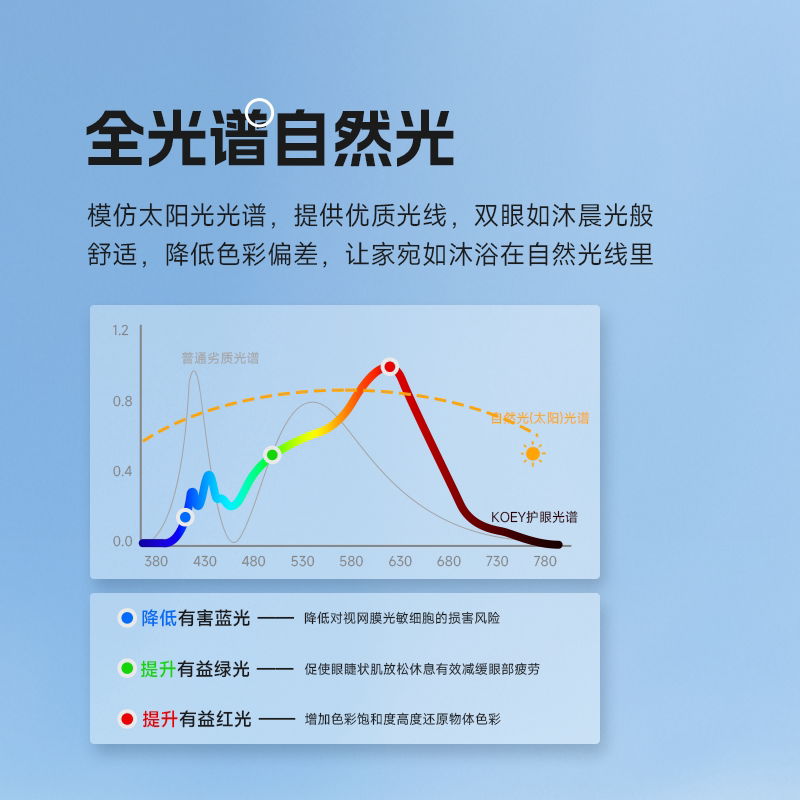 全光谱自然光

模仿太阳光光谱，提供优质光线，双眼如沐晨光般舒适，降低色彩偏差，让家宛如沐浴在自然光线里

1.2
0.8
0.4
0.0
普通劣质光谱
自然光(太阳)光谱
KOEY护眼光谱
380 430 480 530 580 630 680 730 780

降低有害蓝光 —— 降低对视网膜光敏细胞的损害风险

提升有益绿光 —— 促使眼睫状肌放松休息有效减缓眼部疲劳

提升有益红光 —— 增加色彩饱和度高度还原物体色彩